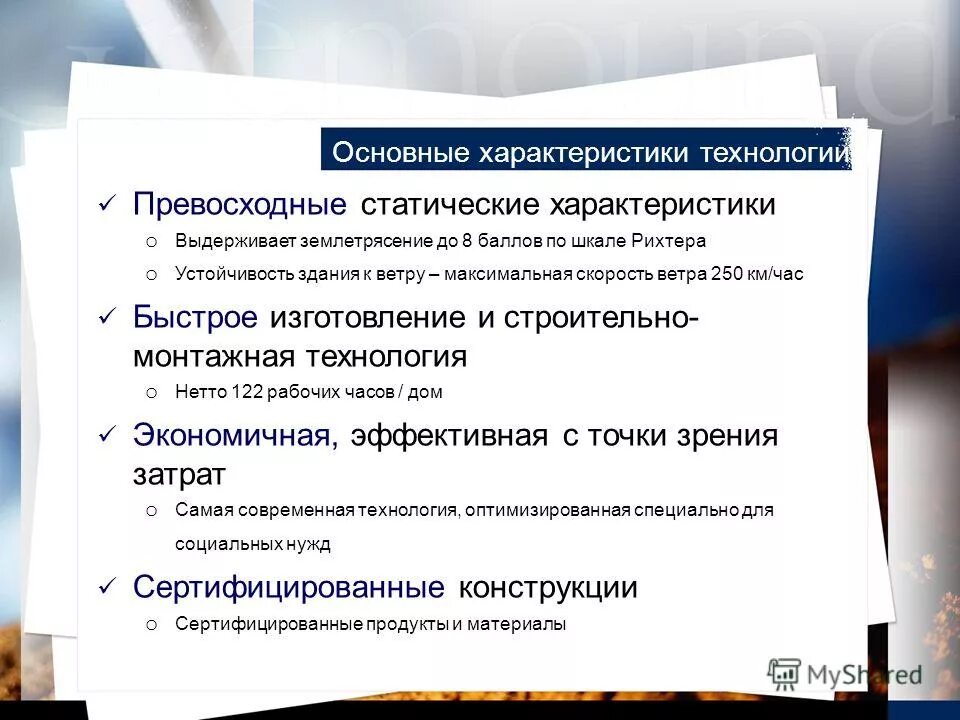 Основные характеристики технологии

✓ Превосходные статические характеристики

o Выдерживает землетрясение до 8 баллов по шкале Рихтера

o Устойчивость здания к ветру – максимальная скорость ветра 250 км/час

✓ Быстрое изготовление и строительно-монтажная технология

o Нетто 122 рабочих часов / дом

✓ Экономичная, эффективная с точки зрения затрат

o Самая современная технология, оптимизированная специально для социальных нужд

✓ Сертифицированные конструкции

o Сертифицированные продукты и материалы

MyShared